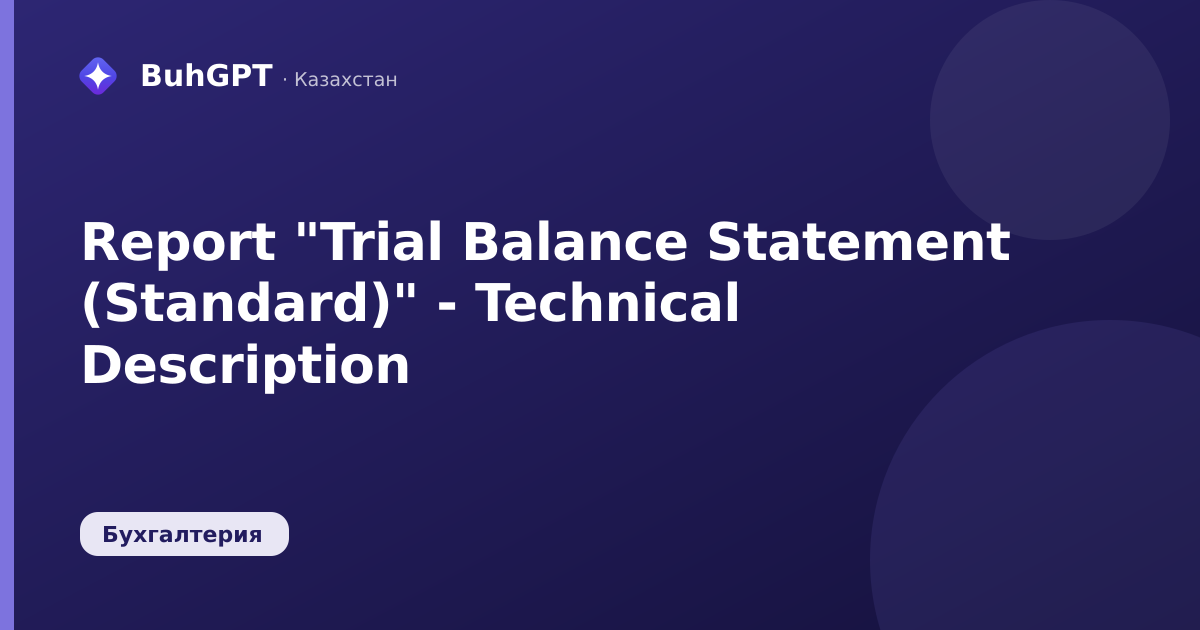 BuhGPT · Казахстан

Report "Trial Balance Statement (Standard)" - Technical Description

Бухгалтерия